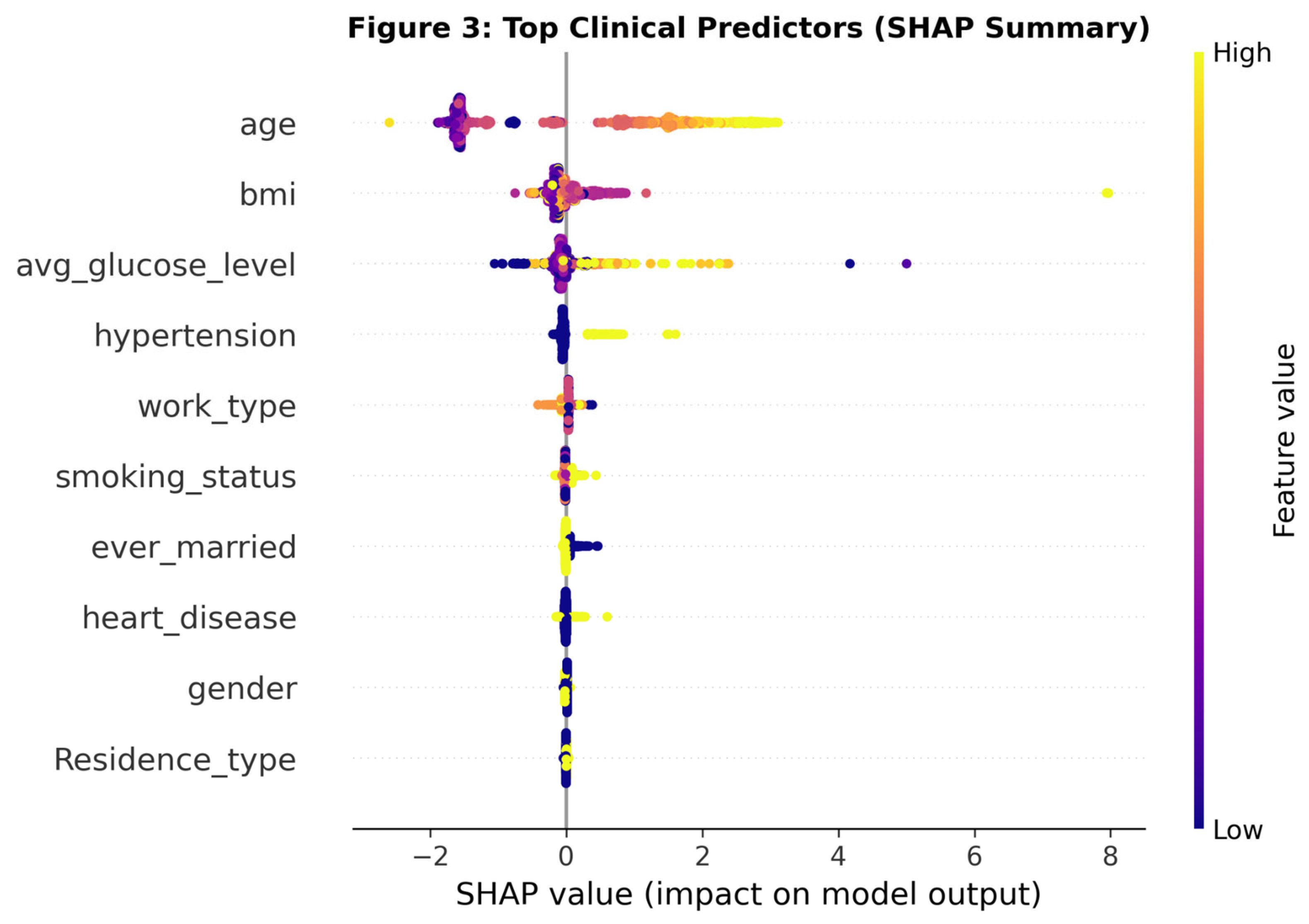 Figure 3: Top Clinical Predictors (SHAP Summary)

age
bmi
avg_glucose_level
hypertension
work_type
smoking_status
ever_married
heart_disease
gender
Residence_type

−2
0
2
4
6
8

SHAP value (impact on model output)

High
Feature value
Low